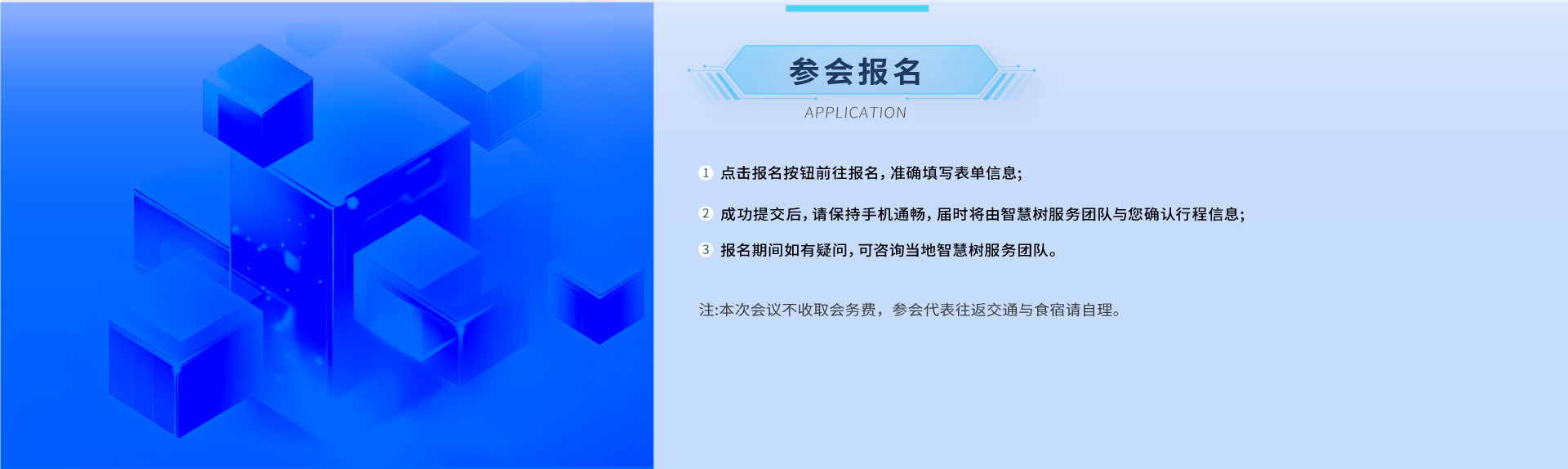 参会报名
APPLICATION

1 点击报名按钮前往报名，准确填写表单信息；

2 成功提交后，请保持手机通畅，届时将由智慧树服务团队与您确认行程信息；

3 报名期间如有疑问，可咨询当地智慧树服务团队。

注:本次会议不收取会务费，参会代表往返交通与食宿请自理。